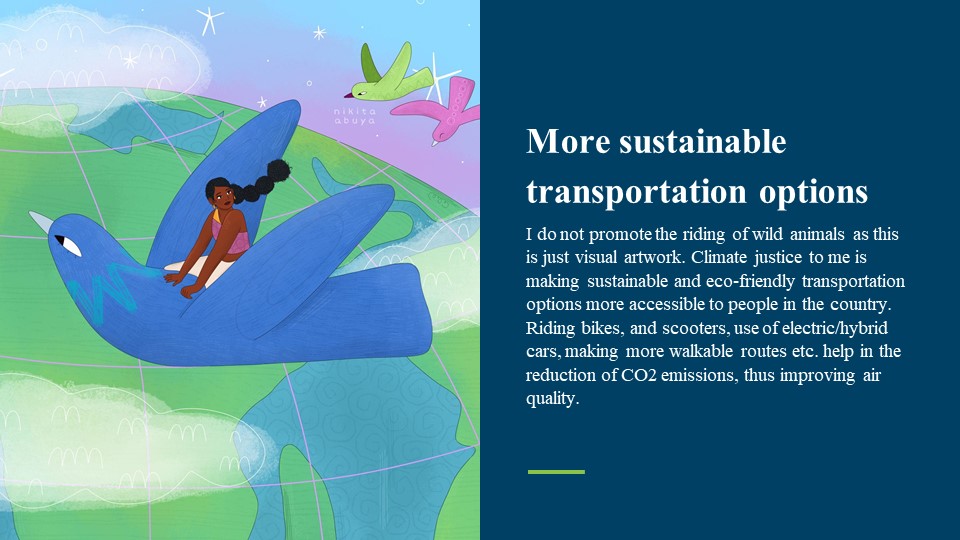 nikita abuya

More sustainable transportation options

I do not promote the riding of wild animals as this is just visual artwork. Climate justice to me is making sustainable and eco-friendly transportation options more accessible to people in the country. Riding bikes, and scooters, use of electric/hybrid cars, making more walkable routes etc. help in the reduction of CO2 emissions, thus improving air quality.